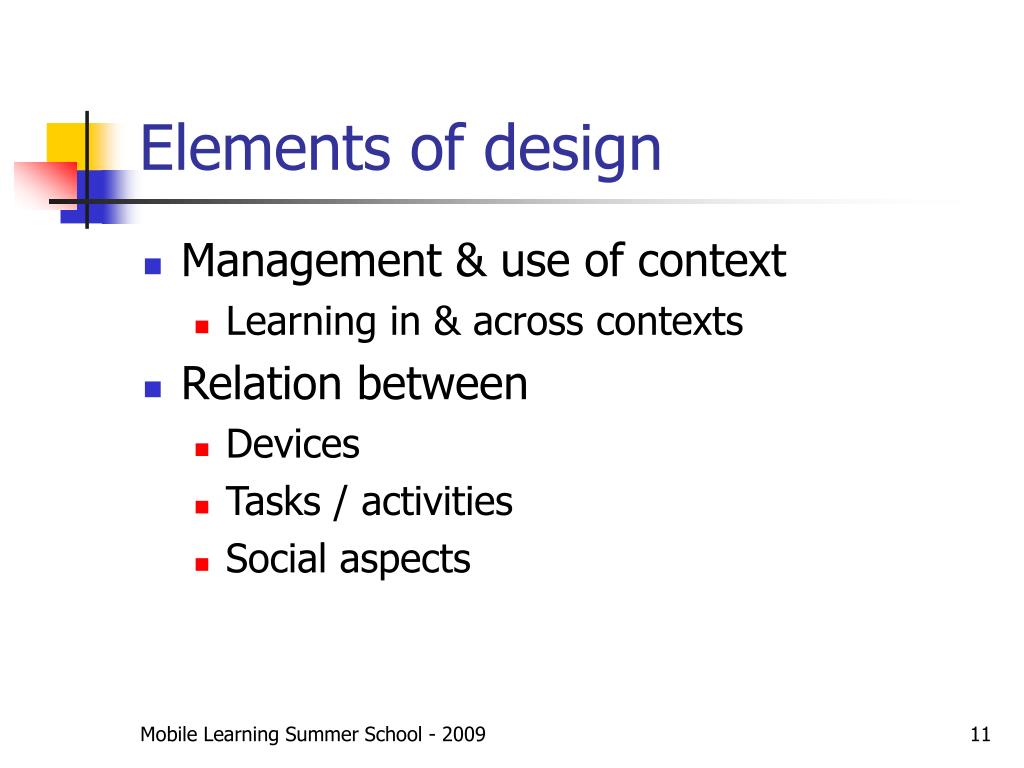 Elements of design

- Management & use of context
  - Learning in & across contexts
- Relation between
  - Devices
  - Tasks / activities
  - Social aspects

Mobile Learning Summer School - 2009

11